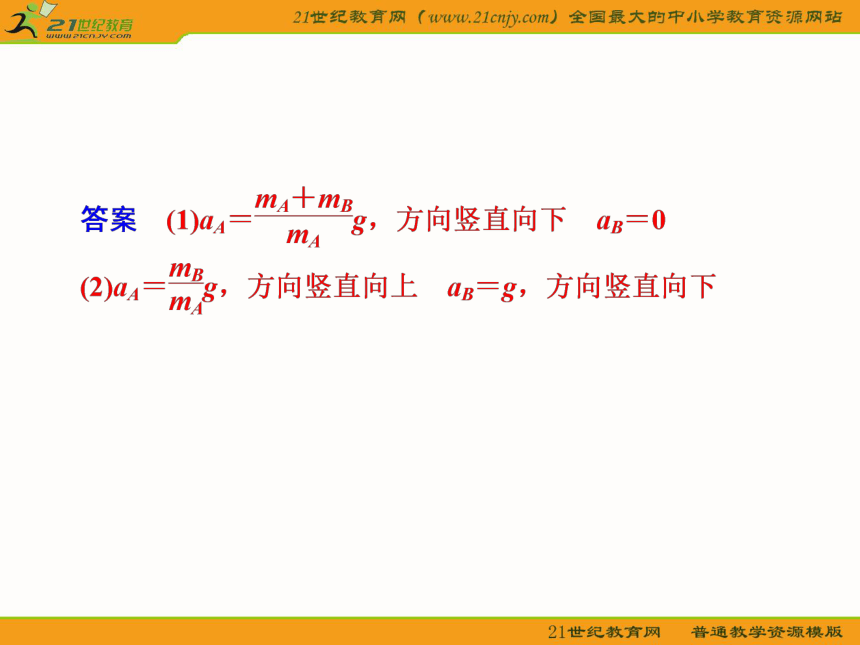 21世纪教育
www.21cnjy.com

21世纪教育网（www.21cnjy.com）全国最大的中小学教育资源网站

答案　(1)$a_A=\frac{m_A+m_B}{m_A}g$，方向竖直向下　$a_B=0$

(2)$a_A=\frac{m_B}{m_A}g$，方向竖直向上　$a_B=g$，方向竖直向下

21世纪教育网　普通教学资源模版